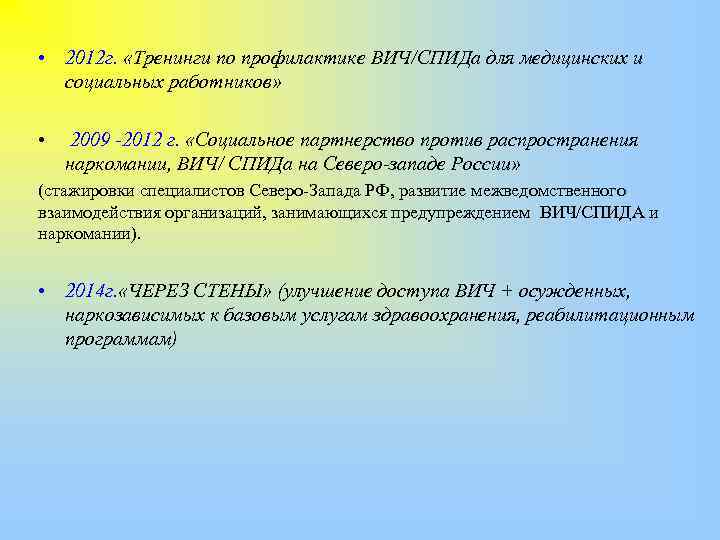 • 2012г. «Тренинги по профилактике ВИЧ/СПИДа для медицинских и социальных работников»

• 2009 -2012 г. «Социальное партнерство против распространения наркомании, ВИЧ/ СПИДа на Северо-западе России»
(стажировки специалистов Северо-Запада РФ, развитие межведомственного взаимодействия организаций, занимающихся предупреждением ВИЧ/СПИДА и наркомании).

• 2014г.«ЧЕРЕЗ СТЕНЫ» (улучшение доступа ВИЧ + осужденных, наркозависимых к базовым услугам здравоохранения, реабилитационным программам)